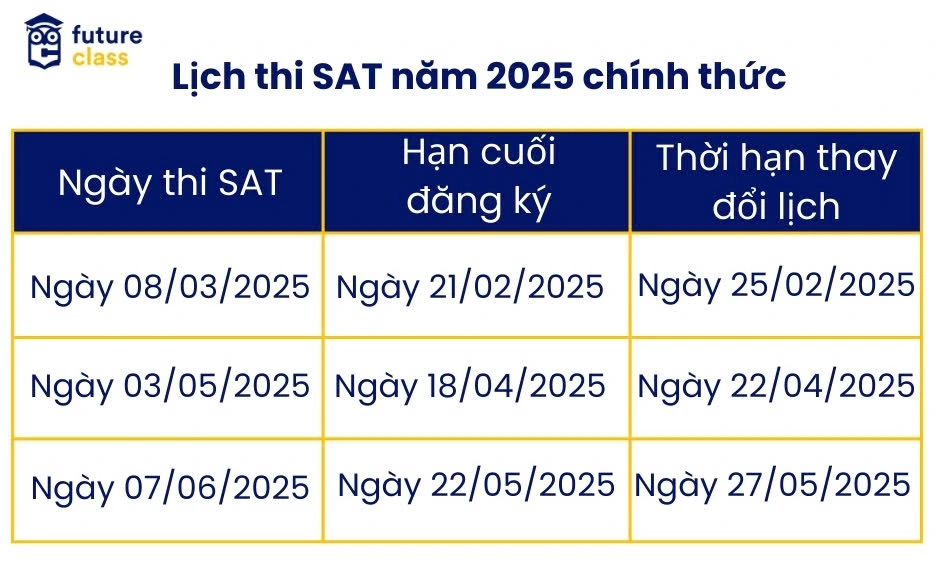 future class

Lịch thi SAT năm 2025 chính thức

| Ngày thi SAT | Hạn cuối đăng ký | Thời hạn thay đổi lịch |
|---|---|---|
| Ngày 08/03/2025 | Ngày 21/02/2025 | Ngày 25/02/2025 |
| Ngày 03/05/2025 | Ngày 18/04/2025 | Ngày 22/04/2025 |
| Ngày 07/06/2025 | Ngày 22/05/2025 | Ngày 27/05/2025 |